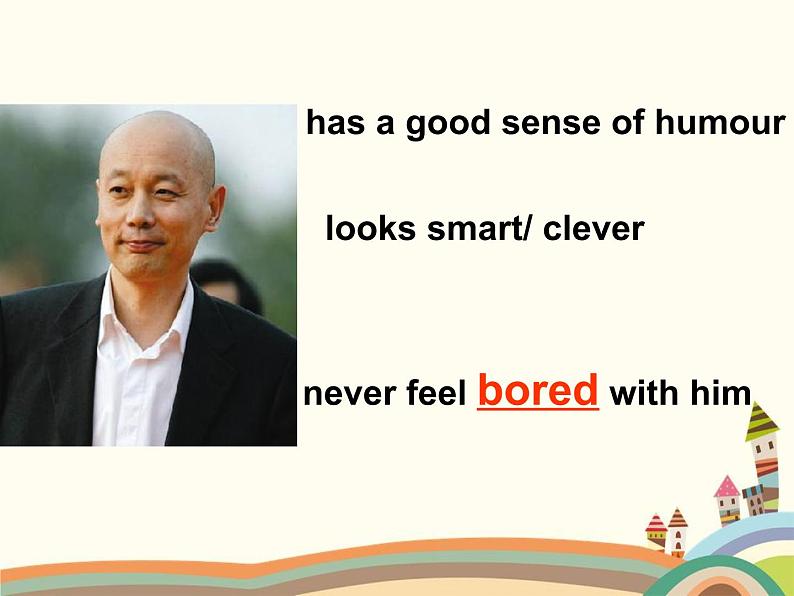 has a good sense of humour

looks smart/ clever

never feel bored with him